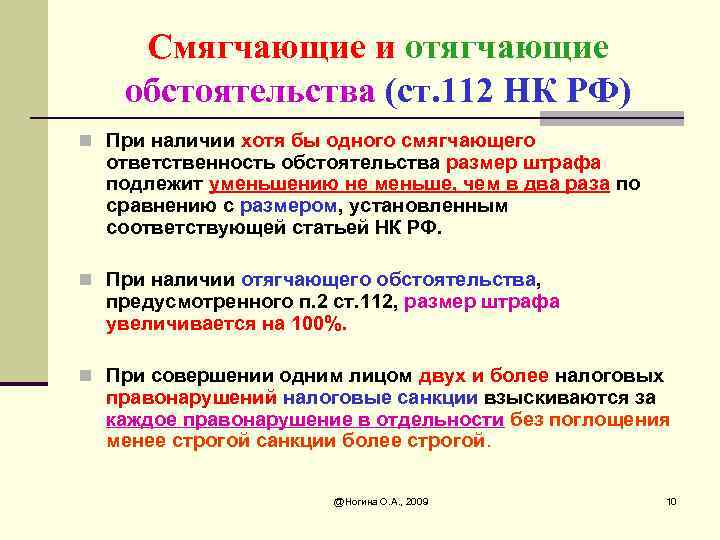 Смягчающие и отягчающие обстоятельства (ст.112 НК РФ)

При наличии хотя бы одного смягчающего ответственность обстоятельства размер штрафа подлежит уменьшению не меньше, чем в два раза по сравнению с размером, установленным соответствующей статьей НК РФ.

При наличии отягчающего обстоятельства, предусмотренного п.2 ст.112, размер штрафа увеличивается на 100%.

При совершении одним лицом двух и более налоговых правонарушений налоговые санкции взыскиваются за каждое правонарушение в отдельности без поглощения менее строгой санкции более строгой.

@Ногина О.А., 2009

10